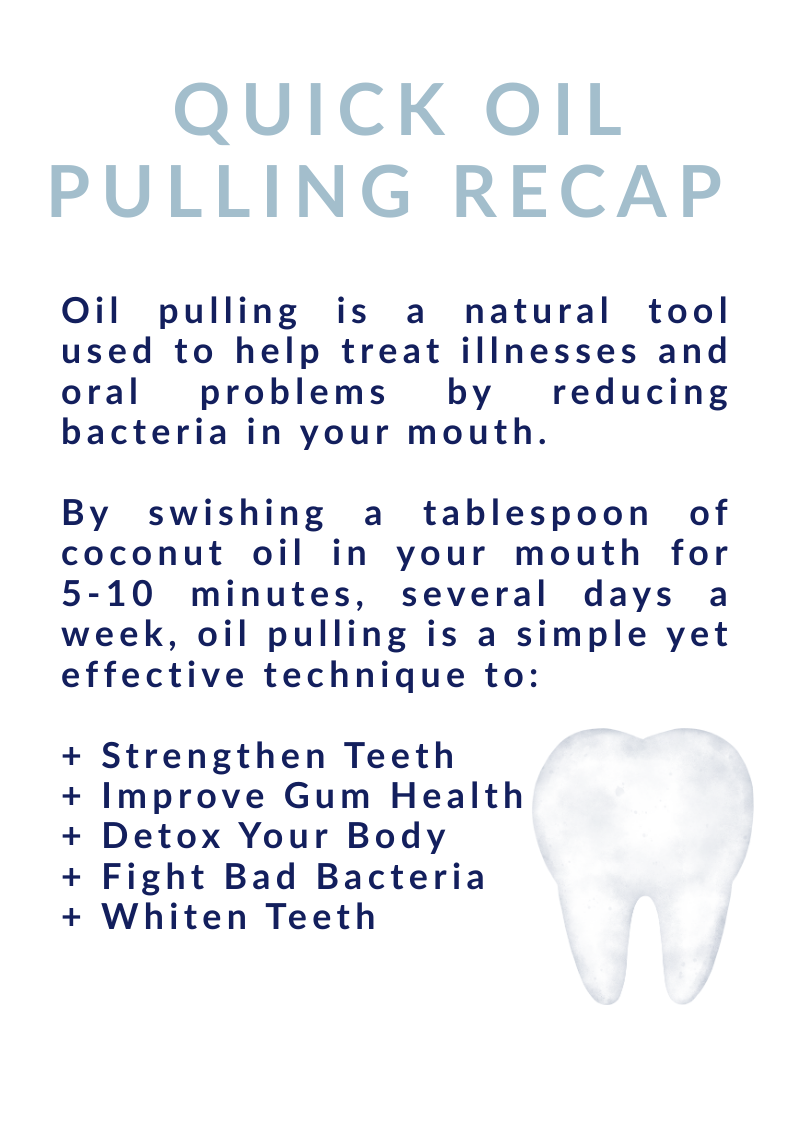 QUICK OIL PULLING RECAP

Oil pulling is a natural tool used to help treat illnesses and oral problems by reducing bacteria in your mouth.

By swishing a tablespoon of coconut oil in your mouth for 5-10 minutes, several days a week, oil pulling is a simple yet effective technique to:

+ Strengthen Teeth
+ Improve Gum Health
+ Detox Your Body
+ Fight Bad Bacteria
+ Whiten Teeth